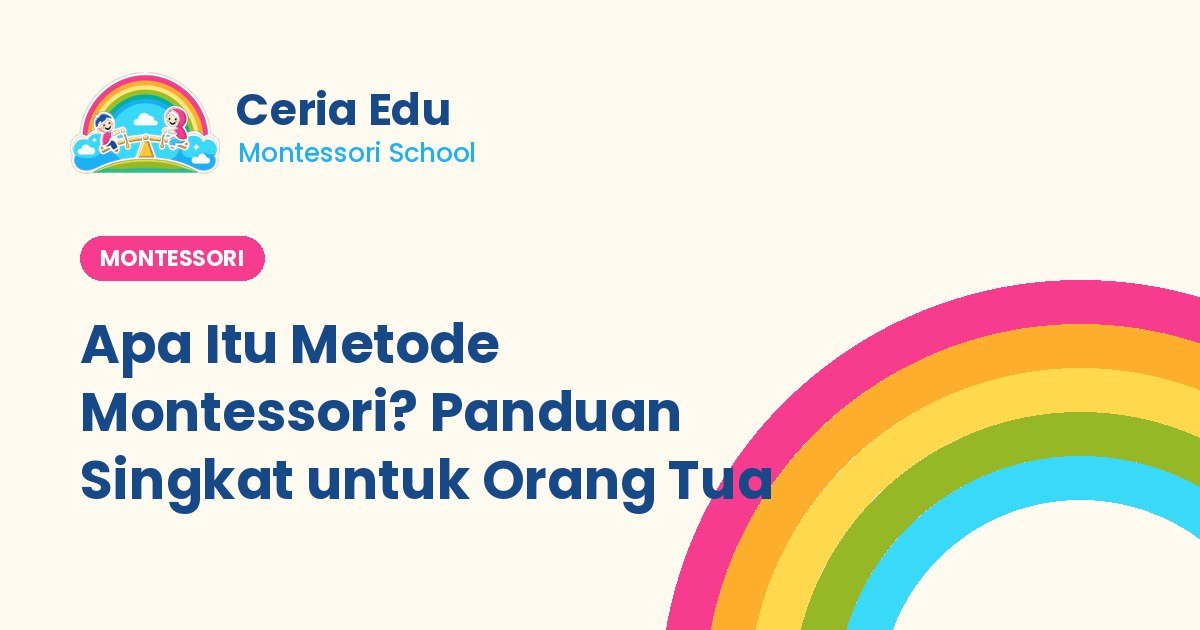 Ceria Edu
Montessori School

MONTESSORI

Apa Itu Metode Montessori? Panduan Singkat untuk Orang Tua